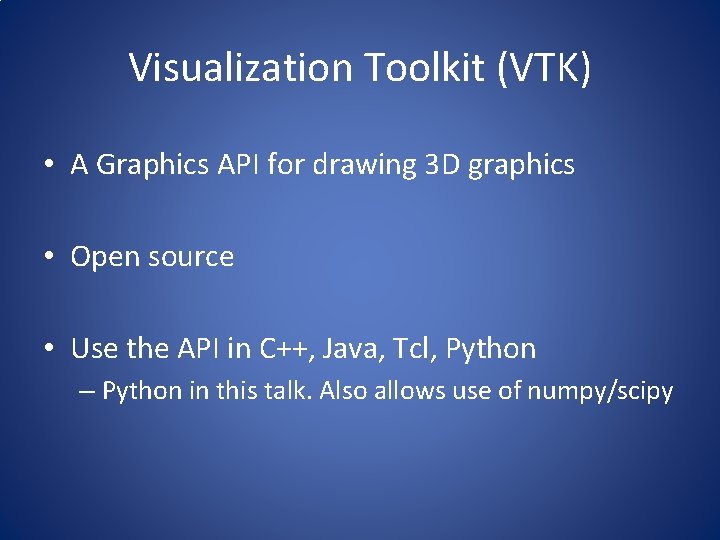 Visualization Toolkit (VTK)

• A Graphics API for drawing 3D graphics

• Open source

• Use the API in C++, Java, Tcl, Python
– Python in this talk. Also allows use of numpy/scipy